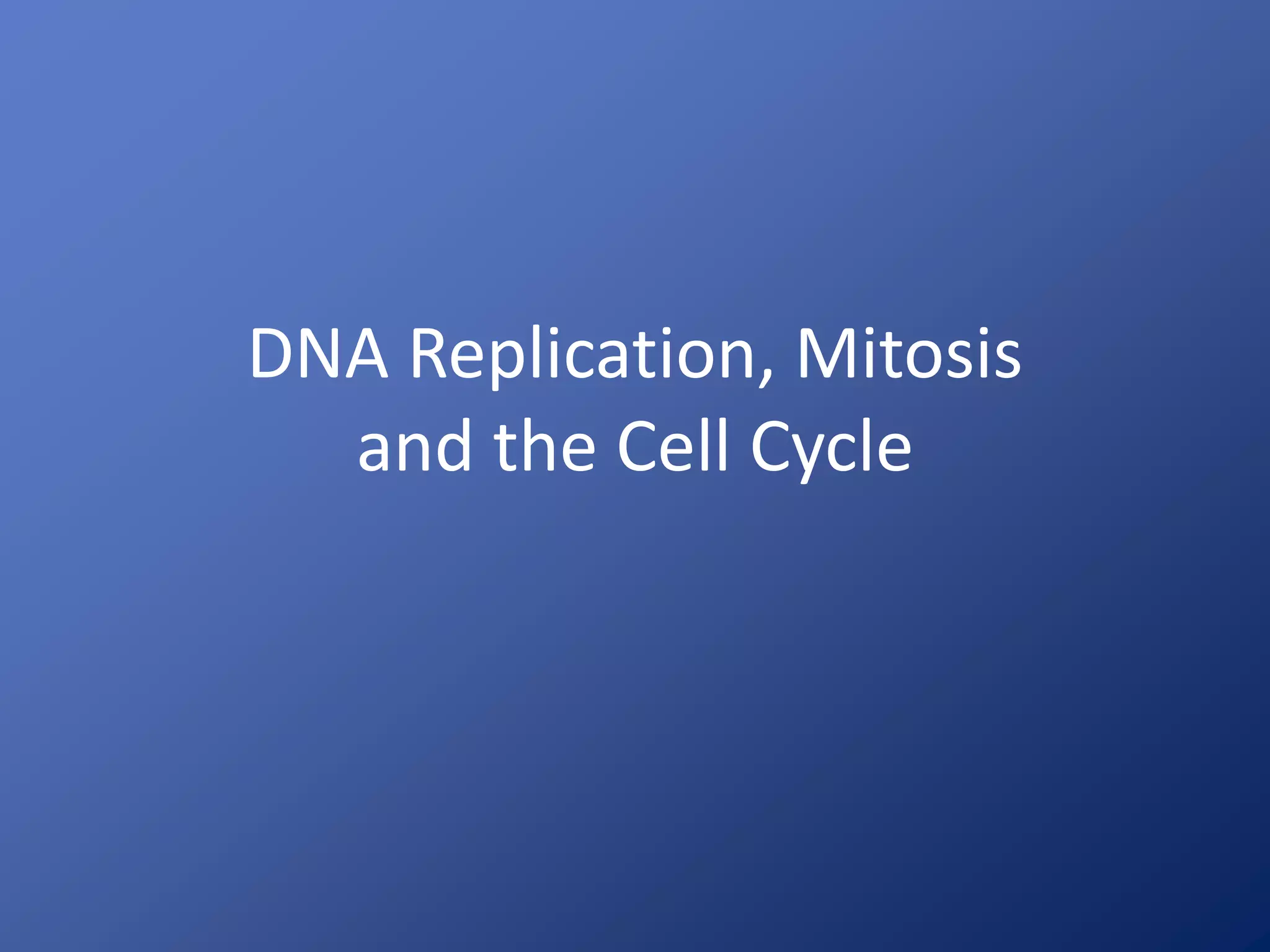 DNA Replication, Mitosis and the Cell Cycle